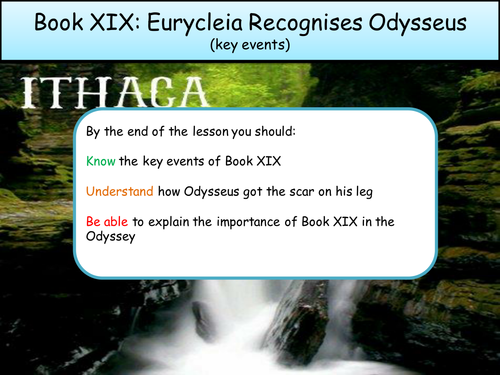 Book XIX: Eurycleia Recognises Odysseus
(key events)

ITHACA

By the end of the lesson you should:

Know the key events of Book XIX

Understand how Odysseus got the scar on his leg

Be able to explain the importance of Book XIX in the Odyssey